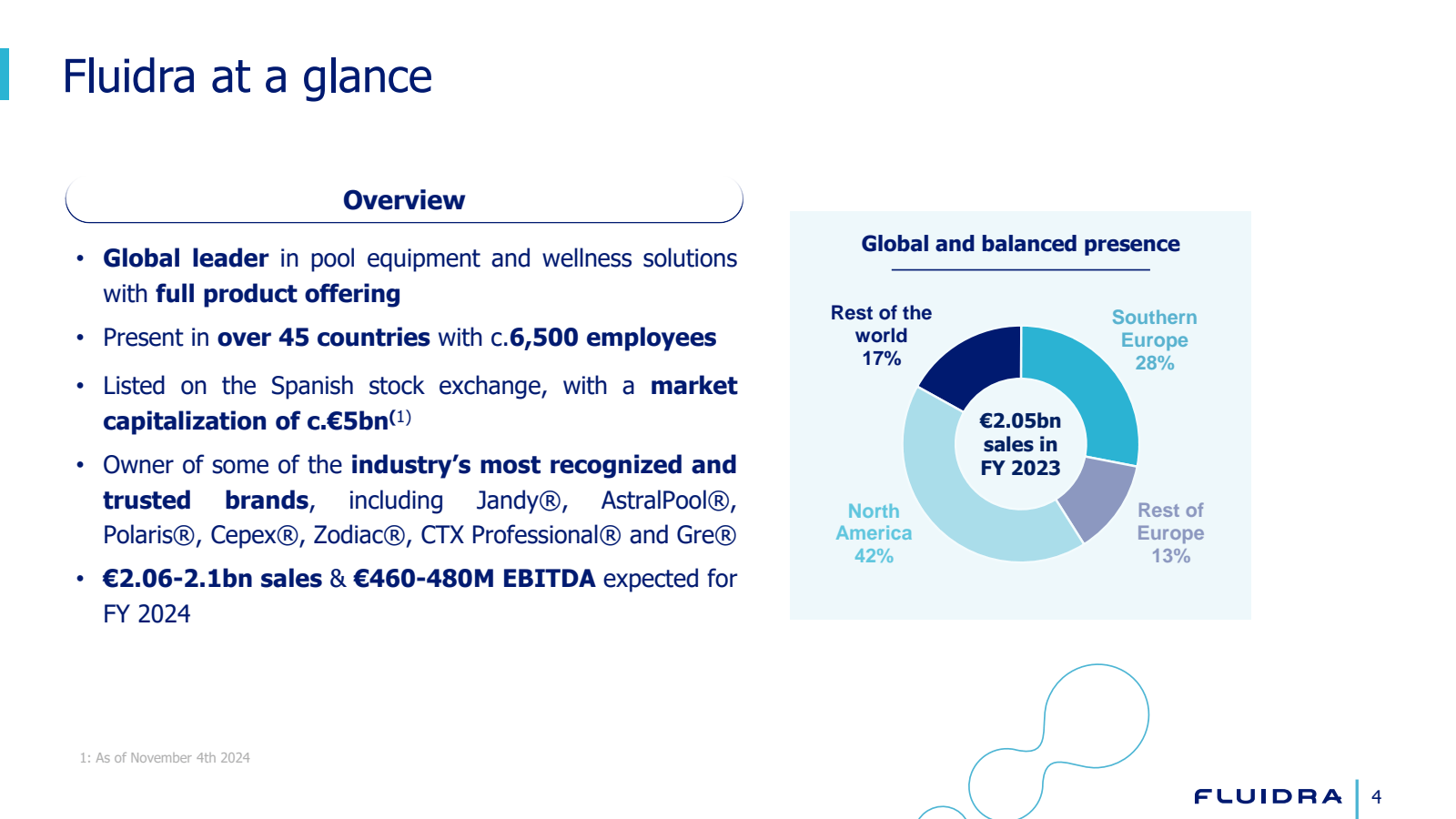 Fluidra at a glance

Overview

• Global leader in pool equipment and wellness solutions with full product offering
• Present in over 45 countries with c.6,500 employees
• Listed on the Spanish stock exchange, with a market capitalization of c.€5bn$^{(1)}$
• Owner of some of the industry's most recognized and trusted brands, including Jandy®, AstralPool®, Polaris®, Cepex®, Zodiac®, CTX Professional® and Gre®
• €2.06-2.1bn sales & €460-480M EBITDA expected for FY 2024

Global and balanced presence

Rest of the world 17%

Southern Europe 28%

€2.05bn sales in FY 2023

North America 42%

Rest of Europe 13%

1: As of November 4th 2024

FLUIDRA 4